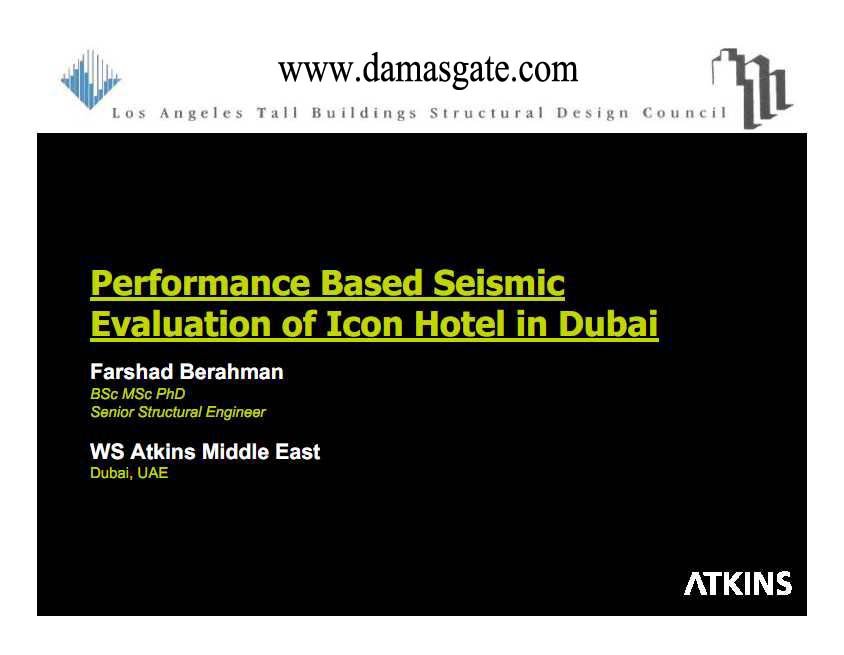 www.damasgate.com

Los Angeles Tall Buildings Structural Design Council

Performance Based Seismic Evaluation of Icon Hotel in Dubai

Farshad Berahman
BSc MSc PhD
Senior Structural Engineer

WS Atkins Middle East
Dubai, UAE

ATKINS